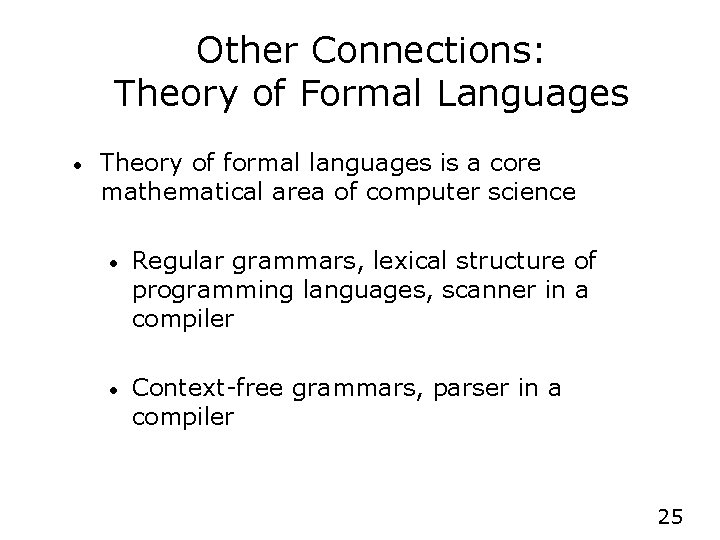 Other Connections:
Theory of Formal Languages

• Theory of formal languages is a core mathematical area of computer science

• Regular grammars, lexical structure of programming languages, scanner in a compiler

• Context-free grammars, parser in a compiler

25